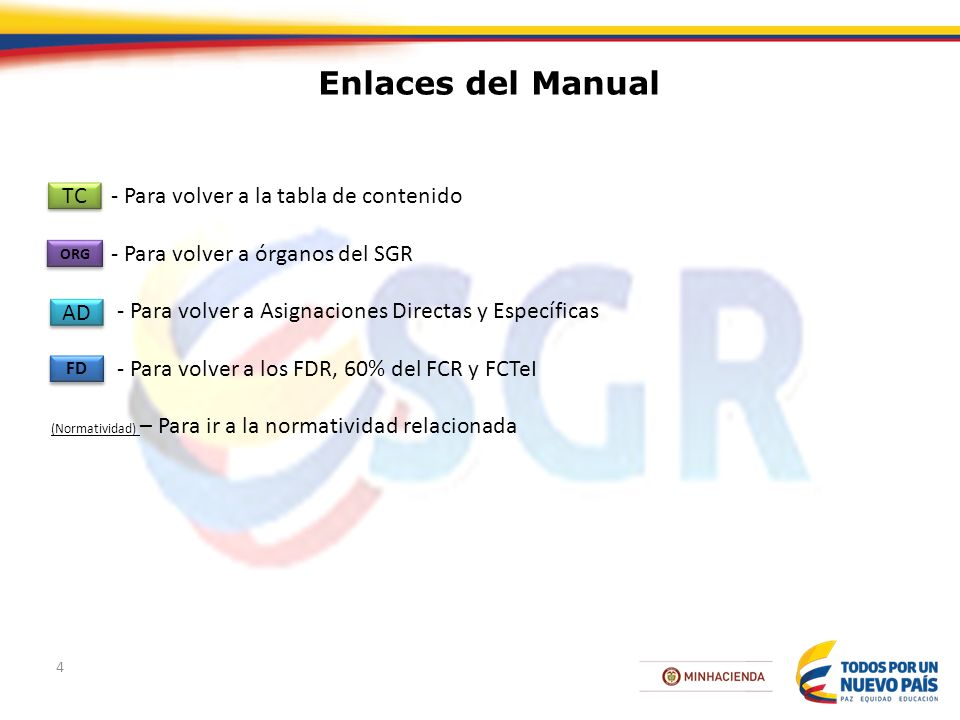 Enlaces del Manual

TC - Para volver a la tabla de contenido

ORG - Para volver a órganos del SGR

AD - Para volver a Asignaciones Directas y Específicas

FD - Para volver a los FDR, 60% del FCR y FCTeI

(Normatividad) – Para ir a la normatividad relacionada

SGR

4

MINHACIENDA

TODOS POR UN NUEVO PAÍS
PAZ EQUIDAD EDUCACIÓN